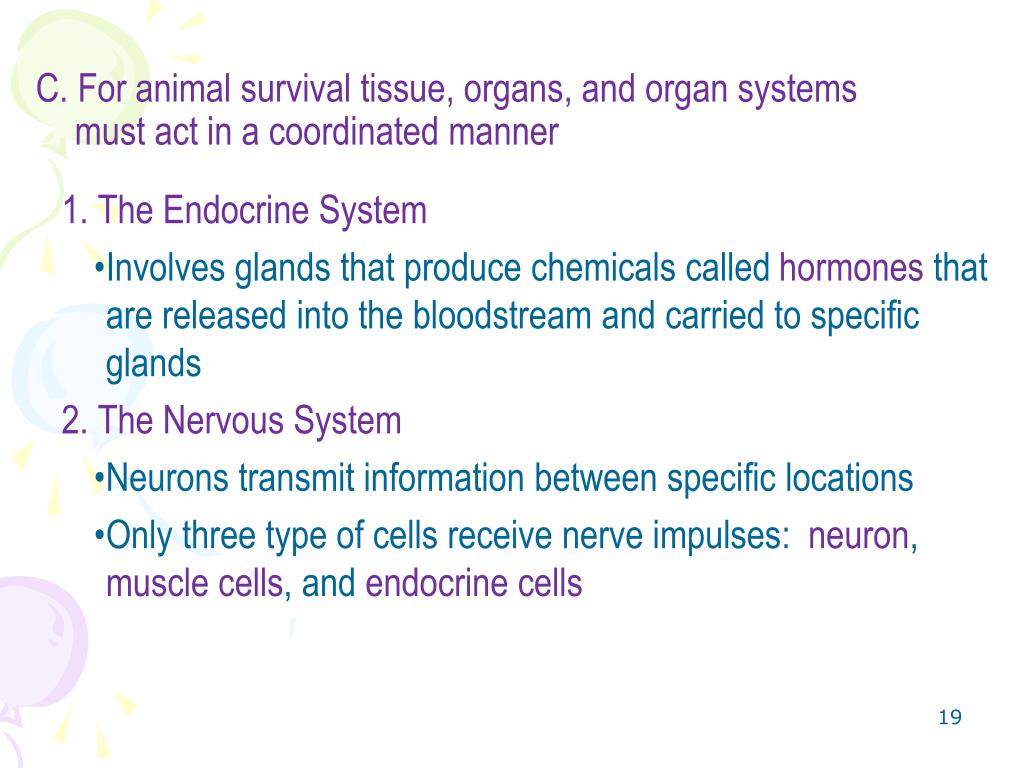 C. For animal survival tissue, organs, and organ systems must act in a coordinated manner

1. The Endocrine System

•Involves glands that produce chemicals called hormones that are released into the bloodstream and carried to specific glands

2. The Nervous System

•Neurons transmit information between specific locations

•Only three type of cells receive nerve impulses: neuron, muscle cells, and endocrine cells

19